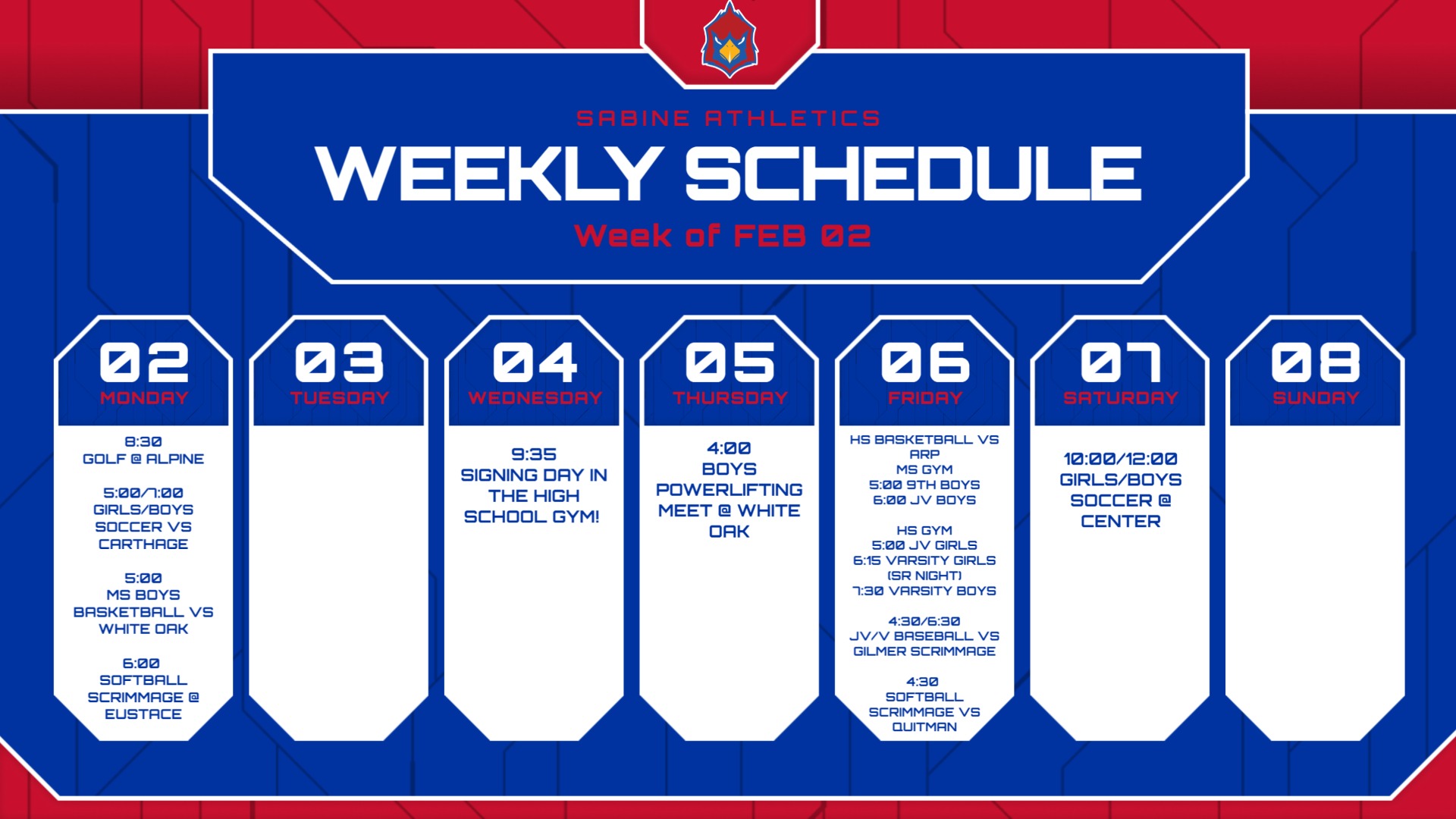 SABINE ATHLETICS

WEEKLY SCHEDULE

Week of FEB 02

02
MONDAY

8:30
GOLF @ ALPINE

5:00/7:00
GIRLS/BOYS SOCCER VS CARTHAGE

5:00
MS BOYS BASKETBALL VS WHITE OAK

6:00
SOFTBALL SCRIMMAGE @ EUSTACE

03
TUESDAY

04
WEDNESDAY

9:35
SIGNING DAY IN THE HIGH SCHOOL GYM!

05
THURSDAY

4:00
BOYS POWERLIFTING MEET @ WHITE OAK

06
FRIDAY

HS BASKETBALL VS ARP
MS GYM
5:00 9TH BOYS
6:00 JV BOYS

HS GYM
5:00 JV GIRLS
6:15 VARSITY GIRLS (SR NIGHT)
7:30 VARSITY BOYS

4:30/6:30
JV/V BASEBALL VS GILMER SCRIMMAGE

4:30
SOFTBALL SCRIMMAGE VS QUITMAN

07
SATURDAY

10:00/12:00
GIRLS/BOYS SOCCER @ CENTER

08
SUNDAY